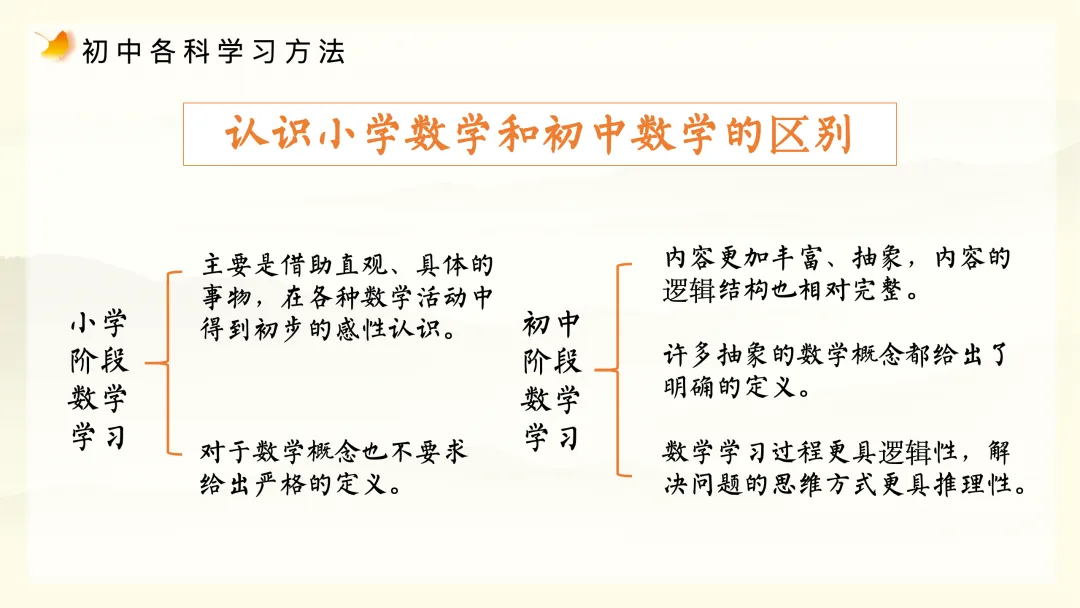 初中各科学习方法

认识小学数学和初中数学的区别

小学阶段数学学习

主要是借助直观、具体的事物，在各种数学活动中得到初步的感性认识。

对于数学概念也不要求给出严格的定义。

初中阶段数学学习

内容更加丰富、抽象，内容的逻辑结构也相对完整。

许多抽象的数学概念都给出了明确的定义。

数学学习过程更具逻辑性，解决问题的思维方式更具推理性。